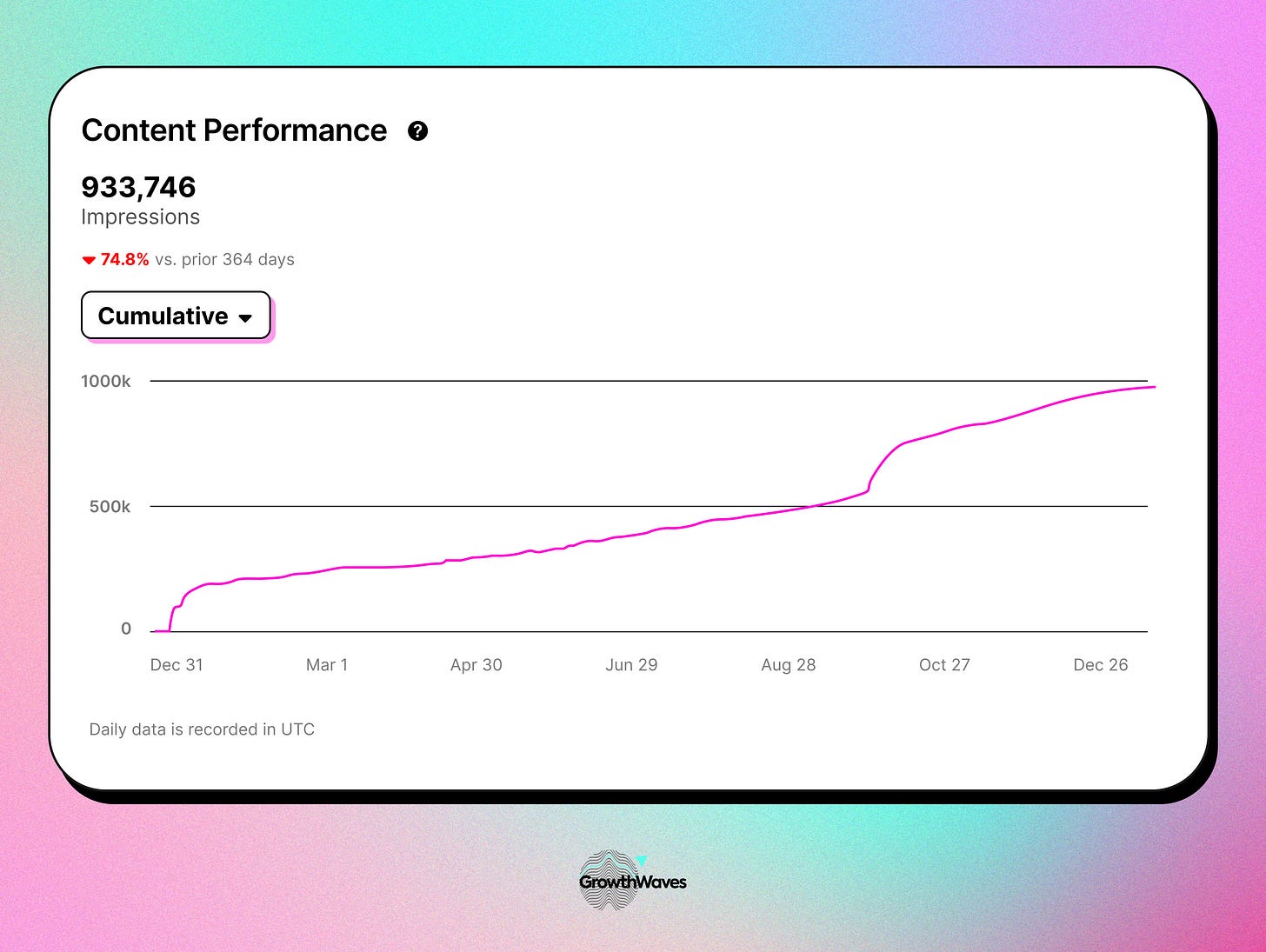 Content Performance ?

933,746
Impressions

74.8% vs. prior 364 days

Cumulative

1000k
500k
0

Dec 31 Mar 1 Apr 30 Jun 29 Aug 28 Oct 27 Dec 26

Daily data is recorded in UTC

GrowthWaves